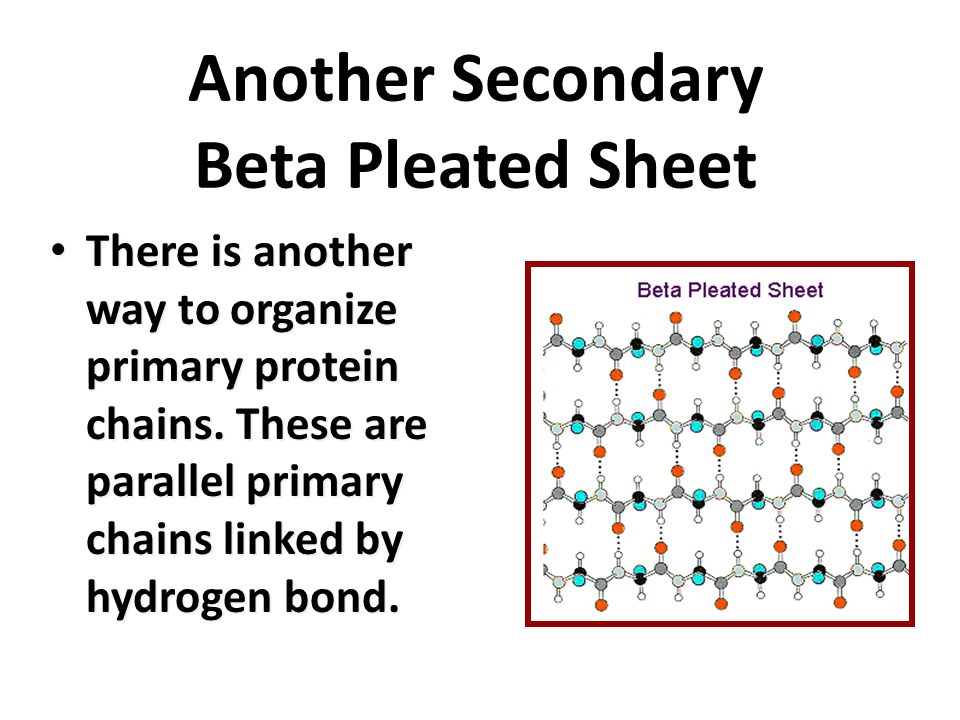 Another Secondary
Beta Pleated Sheet

• There is another way to organize primary protein chains. These are parallel primary chains linked by hydrogen bond.

Beta Pleated Sheet